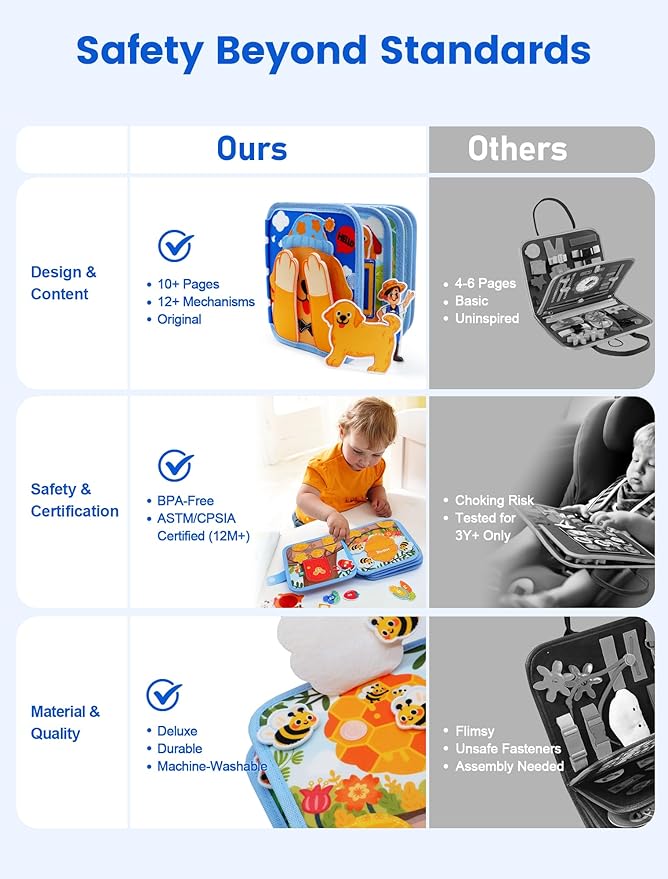 Safety Beyond Standards

| | Ours | Others |
|---|---|---|
| Design & Content | • 10+ Pages • 12+ Mechanisms • Original | • 4-6 Pages • Basic • Uninspired |
| Safety & Certification | • BPA-Free • ASTM/CPSIA Certified (12M+) | • Choking Risk • Tested for 3Y+ Only |
| Material & Quality | • Deluxe • Durable • Machine-Washable | • Flimsy • Unsafe Fasteners • Assembly Needed |

HELLO